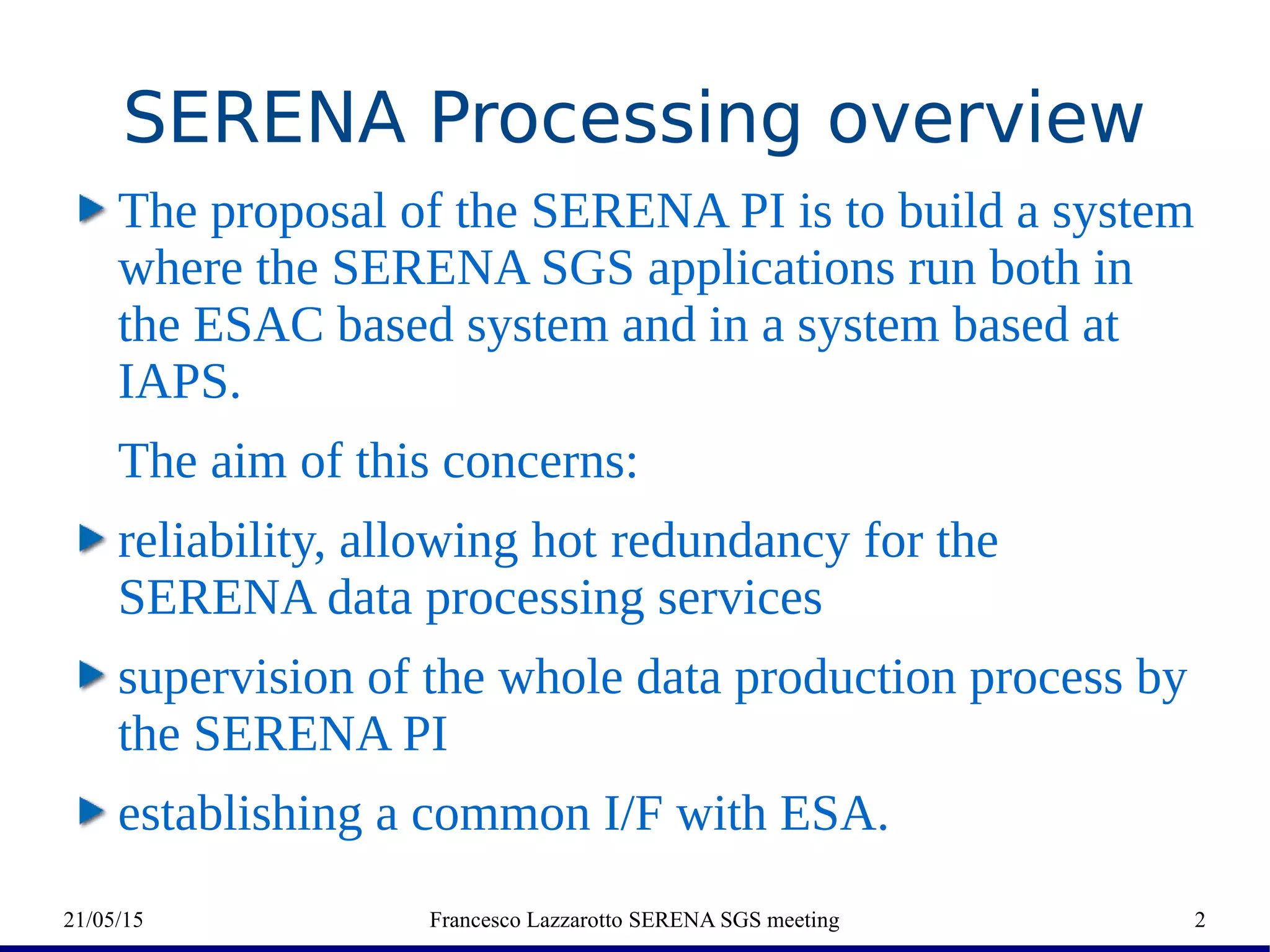 SERENA Processing overview

The proposal of the SERENA PI is to build a system where the SERENA SGS applications run both in the ESAC based system and in a system based at IAPS.

The aim of this concerns:

reliability, allowing hot redundancy for the SERENA data processing services

supervision of the whole data production process by the SERENA PI

establishing a common I/F with ESA.

21/05/15 Francesco Lazzarotto SERENA SGS meeting 2